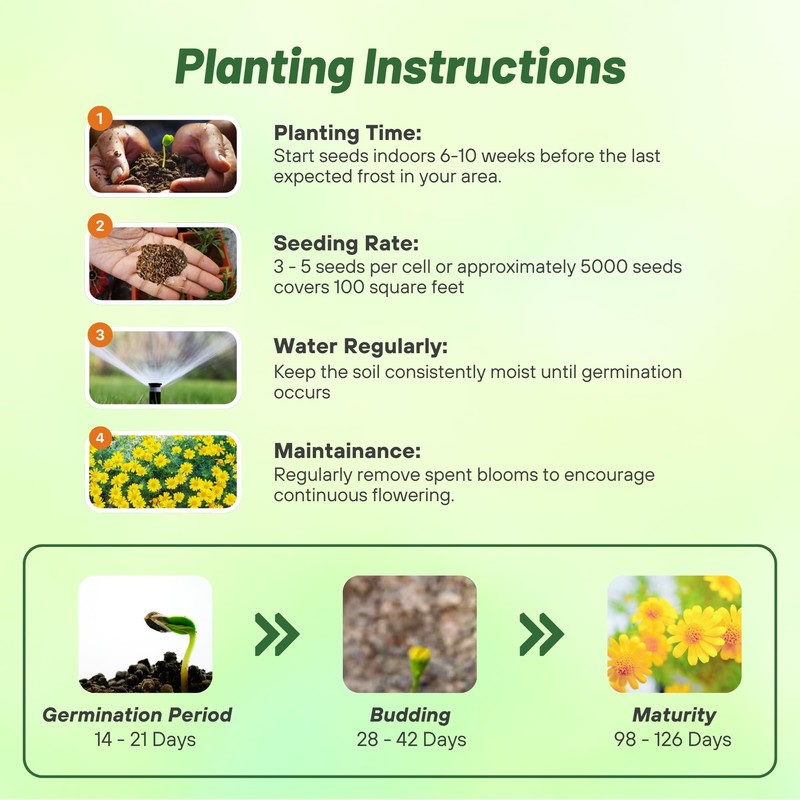 Planting Instructions

1

Planting Time:
Start seeds indoors 6-10 weeks before the last expected frost in your area.

2

Seeding Rate:
3 - 5 seeds per cell or approximately 5000 seeds covers 100 square feet

3

Water Regularly:
Keep the soil consistently moist until germination occurs

4

Maintainance:
Regularly remove spent blooms to encourage continuous flowering.

Germination Period
14 - 21 Days

Budding
28 - 42 Days

Maturity
98 - 126 Days